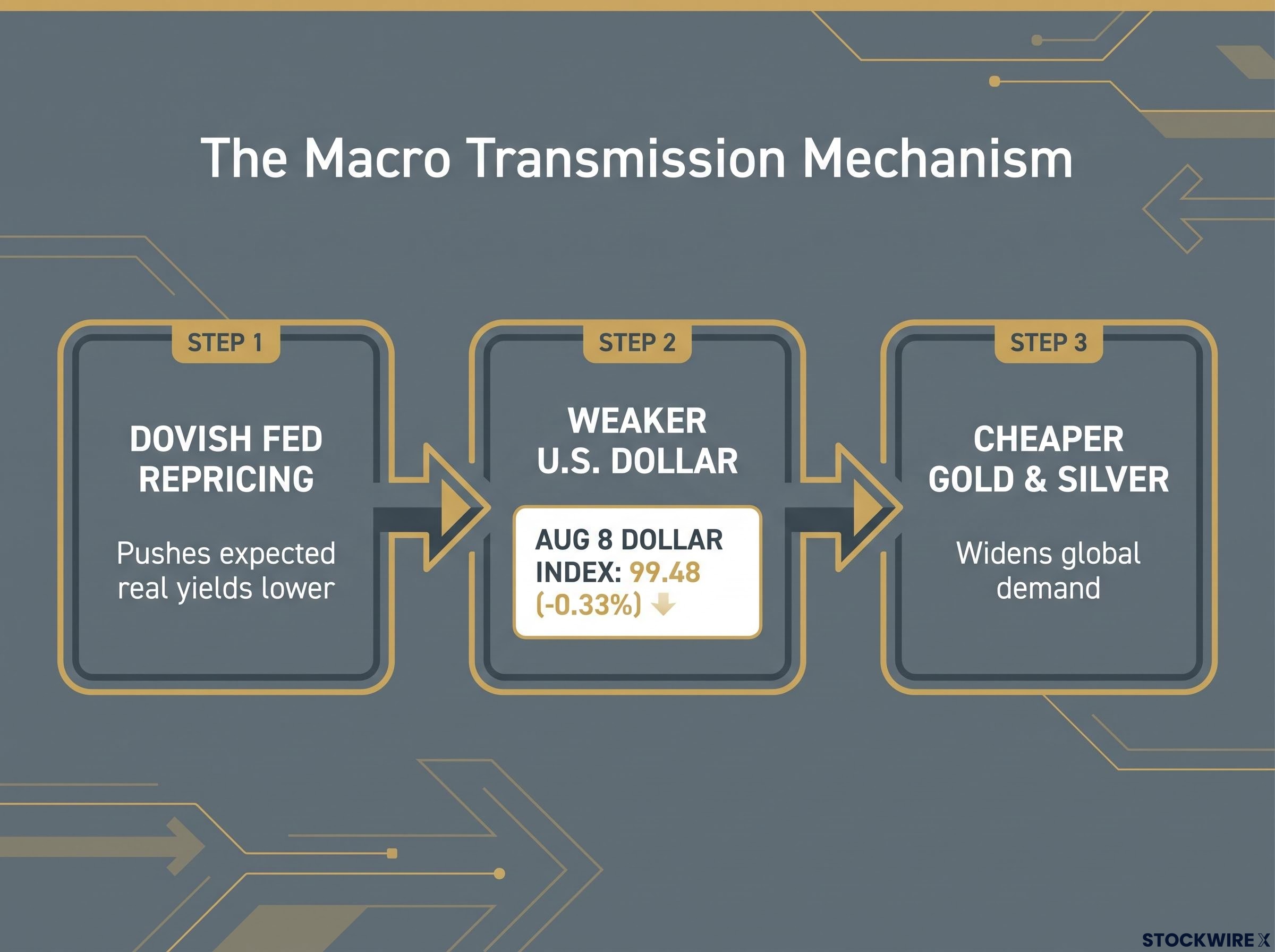 The Macro Transmission Mechanism

STEP 1

DOVISH FED REPRICING

Pushes expected real yields lower

STEP 2

WEAKER U.S. DOLLAR

AUG 8 DOLLAR INDEX: 99.48 (-0.33%)

STEP 3

CHEAPER GOLD & SILVER

Widens global demand

STOCKWIRE X